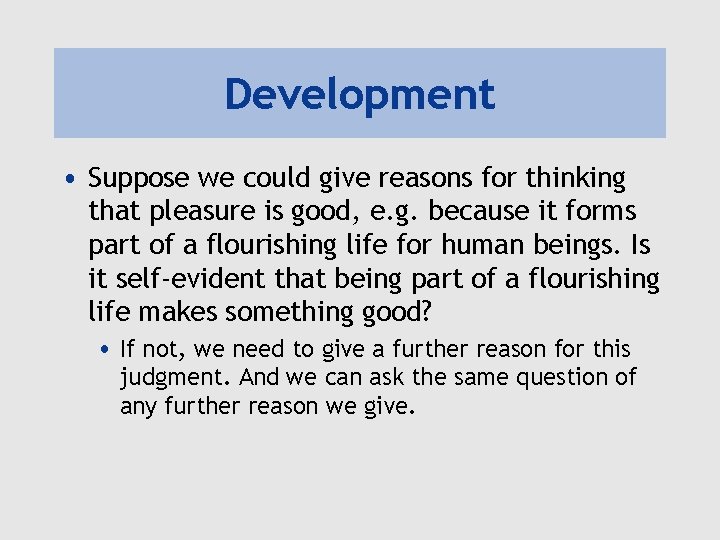 Development

• Suppose we could give reasons for thinking that pleasure is good, e.g. because it forms part of a flourishing life for human beings. Is it self-evident that being part of a flourishing life makes something good?

• If not, we need to give a further reason for this judgment. And we can ask the same question of any further reason we give.